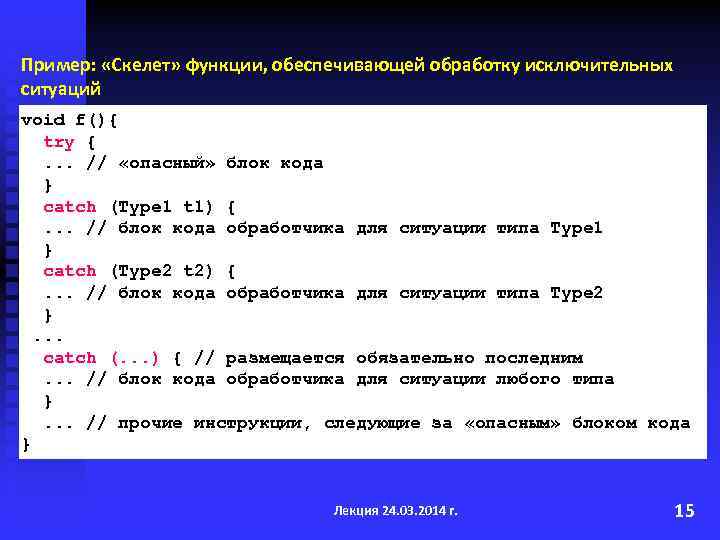 Пример: «Скелет» функции, обеспечивающей обработку исключительных ситуаций

void f(){
  try {
  ... // «опасный» блок кода
  }
  catch (Type1 t1) {
  ... // блок кода обработчика для ситуации типа Type1
  }
  catch (Type2 t2) {
  ... // блок кода обработчика для ситуации типа Type2
  }
 ...
  catch (...) { // размещается обязательно последним
  ... // блок кода обработчика для ситуации любого типа
  }
  ... // прочие инструкции, следующие за «опасным» блоком кода
}

Лекция 24.03.2014 г.

15